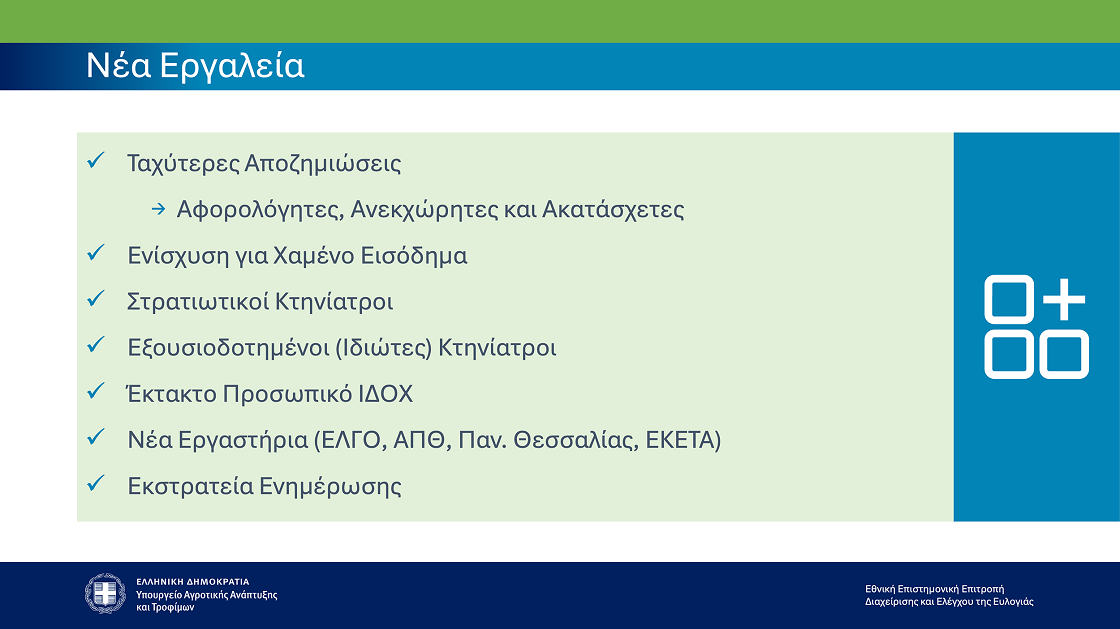 Νέα Εργαλεία

✓ Ταχύτερες Αποζημιώσεις

→ Αφορολόγητες, Ανεκχώρητες και Ακατάσχετες

✓ Ενίσχυση για Χαμένο Εισόδημα

✓ Στρατιωτικοί Κτηνίατροι

✓ Εξουσιοδοτημένοι (Ιδιώτες) Κτηνίατροι

✓ Έκτακτο Προσωπικό ΙΔΟΧ

✓ Νέα Εργαστήρια (ΕΛΓΟ, ΑΠΘ, Παν. Θεσσαλίας, ΕΚΕΤΑ)

✓ Εκστρατεία Ενημέρωσης

ΕΛΛΗΝΙΚΗ ΔΗΜΟΚΡΑΤΙΑ
Υπουργείο Αγροτικής Ανάπτυξης και Τροφίμων

Εθνική Επιστημονική Επιτροπή Διαχείρισης και Ελέγχου της Ευλογιάς